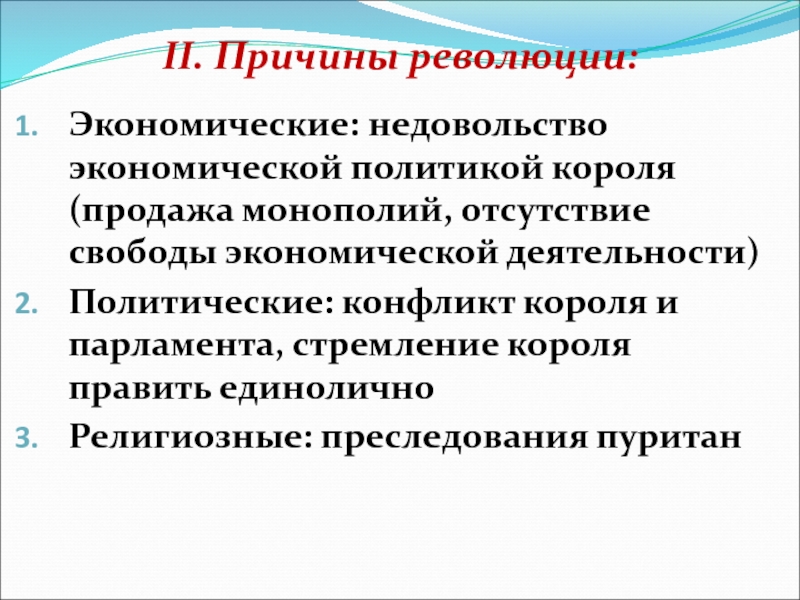 II. Причины революции:

1. Экономические: недовольство экономической политикой короля (продажа монополий, отсутствие свободы экономической деятельности)
2. Политические: конфликт короля и парламента, стремление короля править единолично
3. Религиозные: преследования пуритан